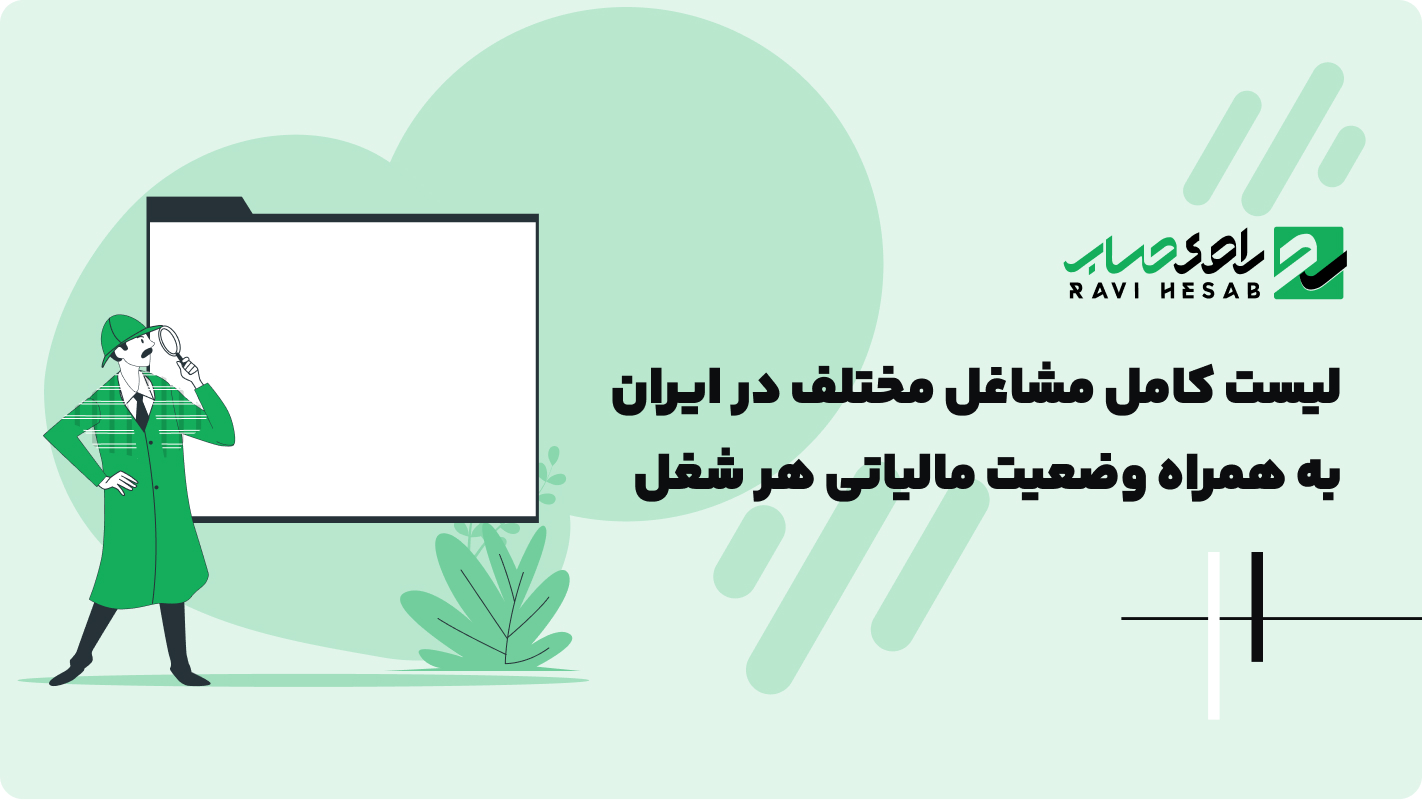 راوی حساب
RAVI HESAB

لیست کامل مشاغل مختلف در ایران
به همراه وضعیت مالیاتی هر شغل